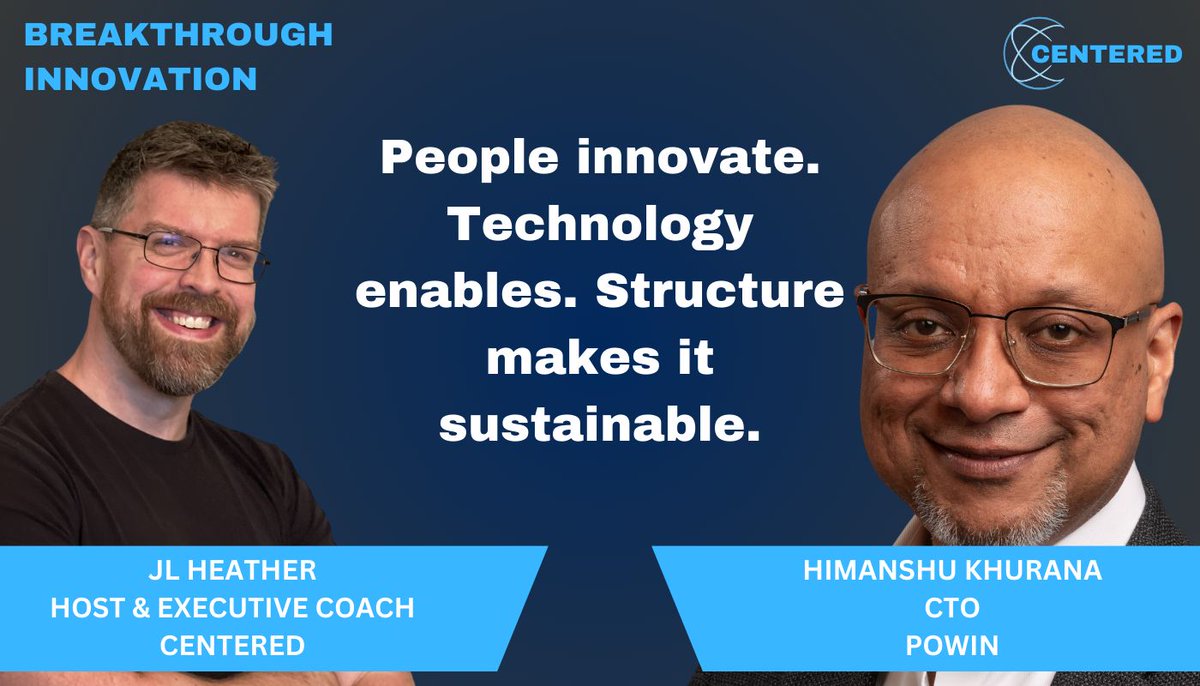 BREAKTHROUGH INNOVATION

CENTERED

People innovate. Technology enables. Structure makes it sustainable.

JL HEATHER
HOST & EXECUTIVE COACH
CENTERED

HIMANSHU KHURANA
CTO
POWIN